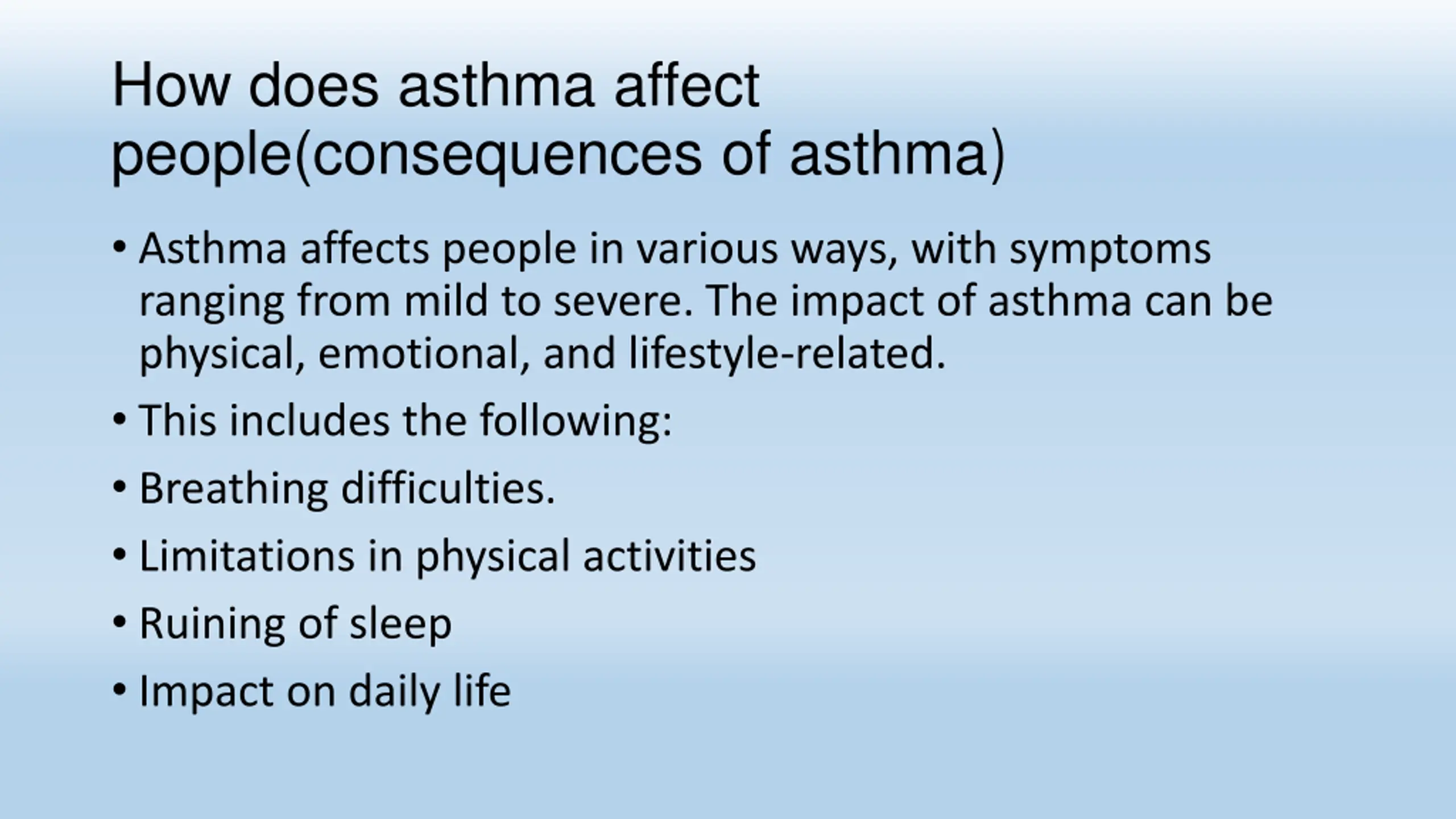 How does asthma affect people(consequences of asthma)

• Asthma affects people in various ways, with symptoms ranging from mild to severe. The impact of asthma can be physical, emotional, and lifestyle-related.

• This includes the following:

• Breathing difficulties.

• Limitations in physical activities

• Ruining of sleep

• Impact on daily life